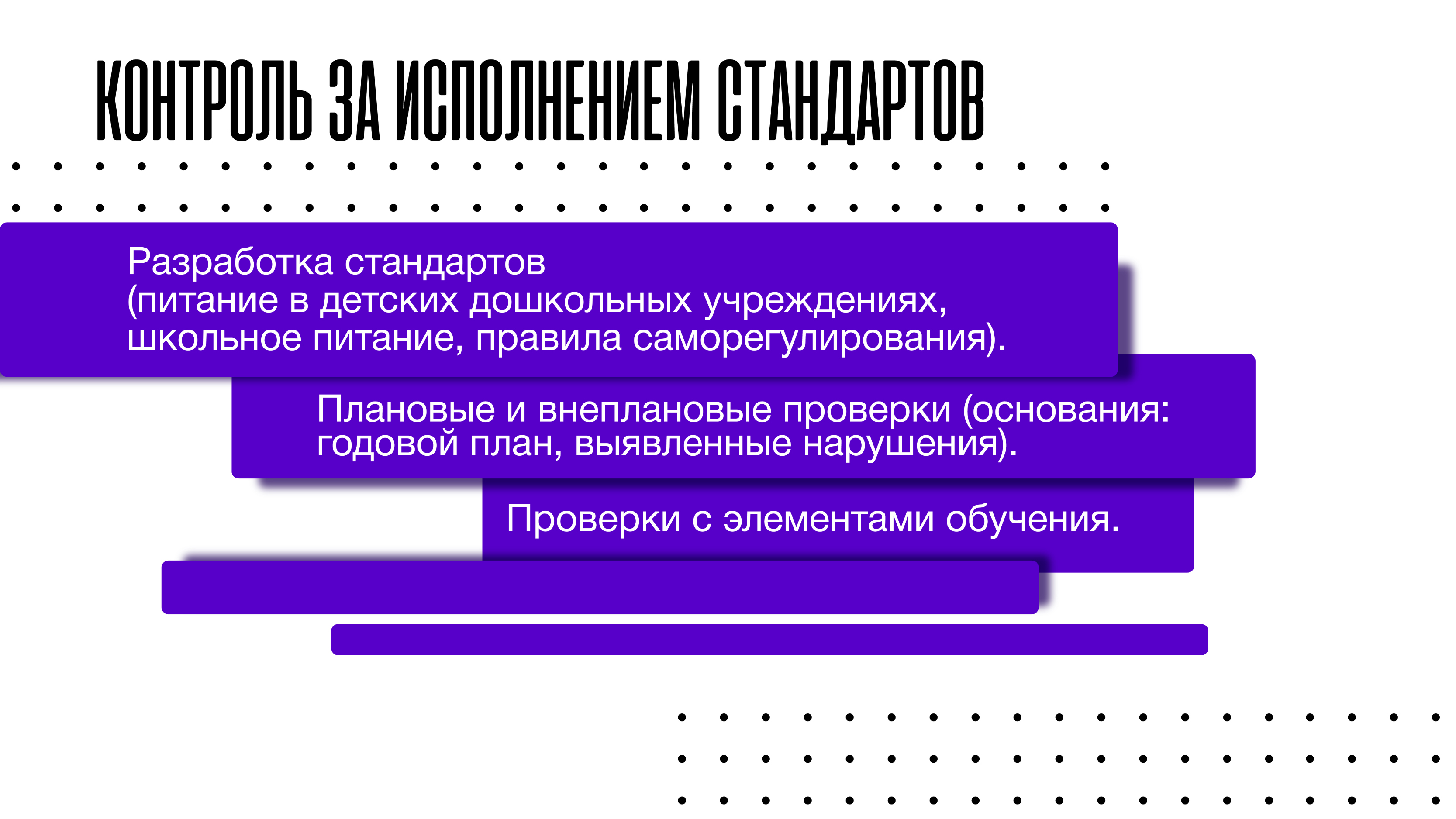 КОНТРОЛЬ ЗА ИСПОЛНЕНИЕМ СТАНДАРТОВ

Разработка стандартов (питание в детских дошкольных учреждениях, школьное питание, правила саморегулирования).

Плановые и внеплановые проверки (основания: годовой план, выявленные нарушения).

Проверки с элементами обучения.